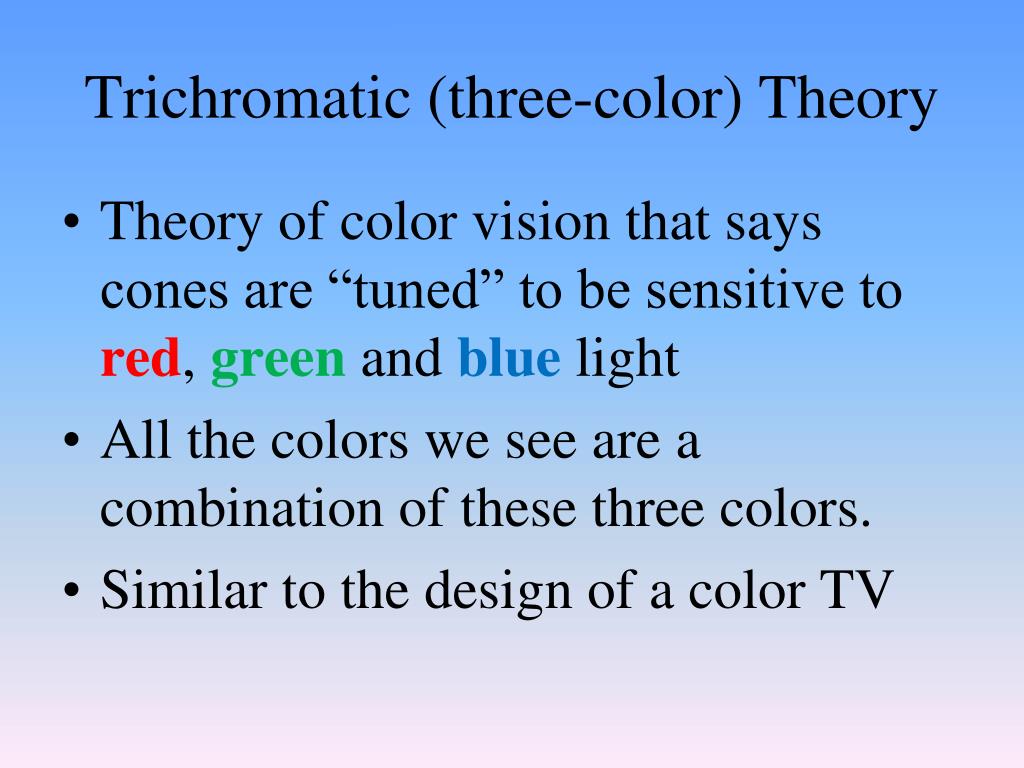 Trichromatic (three-color) Theory

• Theory of color vision that says cones are “tuned” to be sensitive to red, green and blue light
• All the colors we see are a combination of these three colors.
• Similar to the design of a color TV